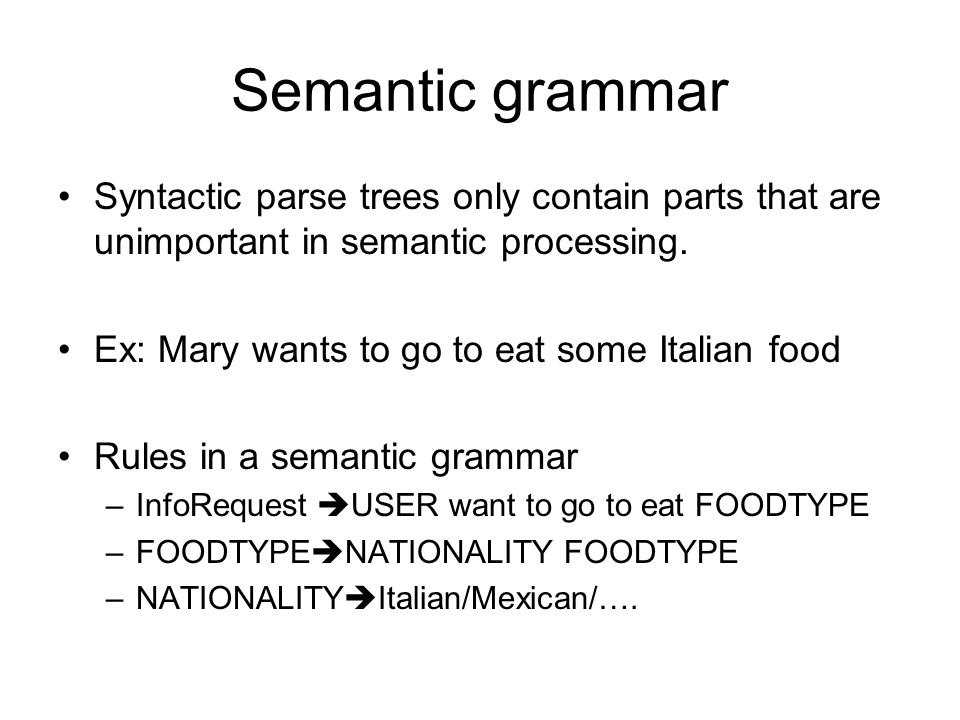 Semantic grammar

• Syntactic parse trees only contain parts that are unimportant in semantic processing.

• Ex: Mary wants to go to eat some Italian food

• Rules in a semantic grammar
– InfoRequest ➔USER want to go to eat FOODTYPE
– FOODTYPE➔NATIONALITY FOODTYPE
– NATIONALITY➔Italian/Mexican/….